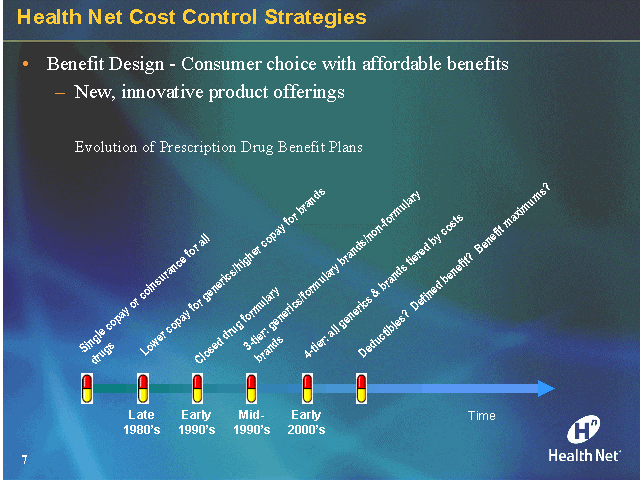 Health Net Cost Control Strategies

• Benefit Design - Consumer choice with affordable benefits
– New, innovative product offerings

Evolution of Prescription Drug Benefit Plans

Single copay or coinsurance for all drugs

Lower copay for generics/higher copay for brands

Closed drug formulary

3-tier: generics/formulary brands/non-formulary brands

4-tier: all generics & brands tiered by costs

Deductibles? Defined benefit? Benefit maximums?

Late 1980's

Early 1990's

Mid-1990's

Early 2000's

Time

7

Health Net